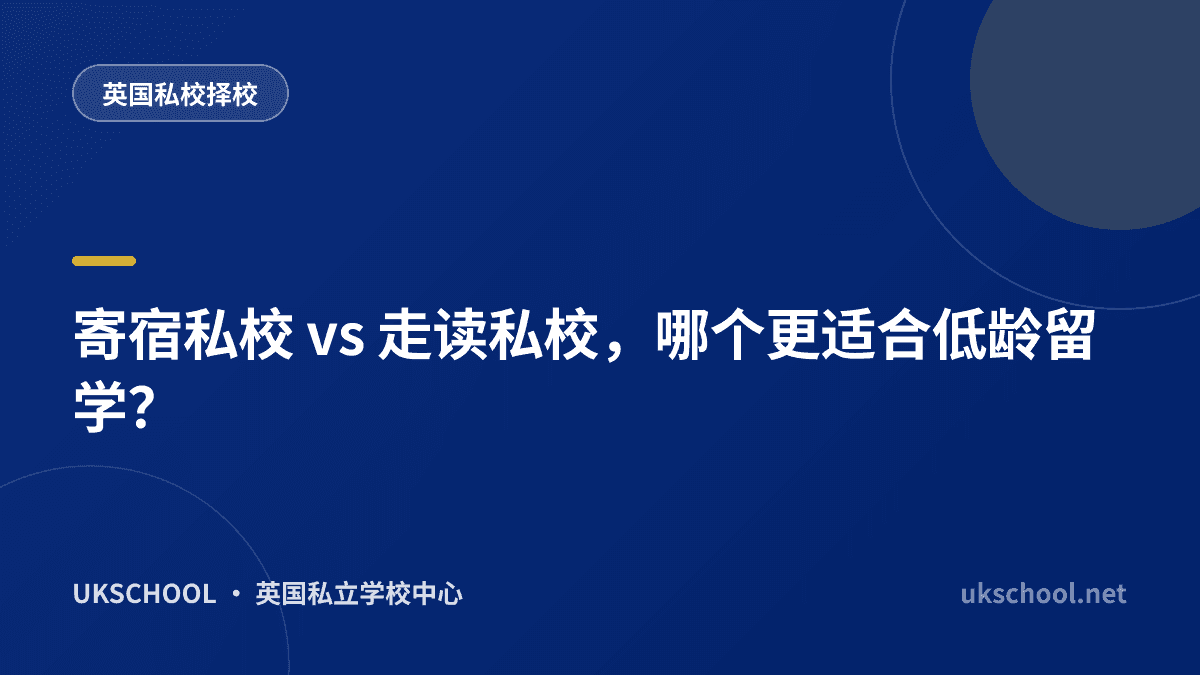 英国私校择校

寄宿私校 vs 走读私校，哪个更适合低龄留学?

UKSCHOOL · 英国私立学校中心

ukschool.net